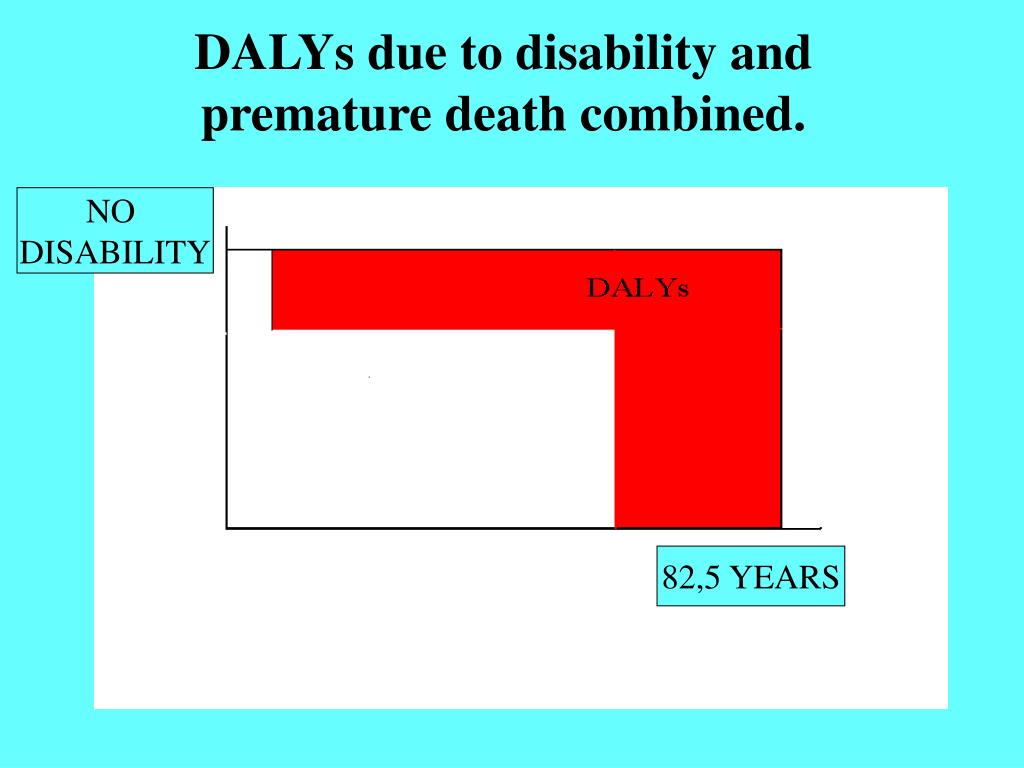 DALYs due to disability and premature death combined.

NO DISABILITY

DALYs

82,5 YEARS